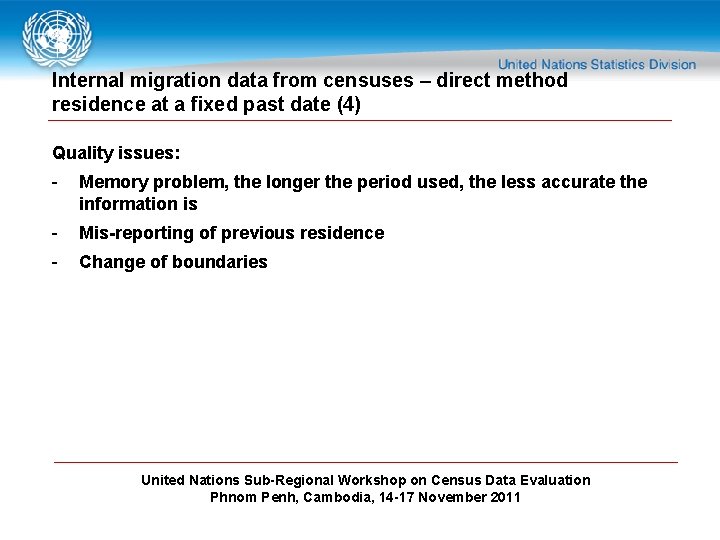 United Nations Statistics Division

Internal migration data from censuses – direct method residence at a fixed past date (4)

Quality issues:

- Memory problem, the longer the period used, the less accurate the information is
- Mis-reporting of previous residence
- Change of boundaries

United Nations Sub-Regional Workshop on Census Data Evaluation
Phnom Penh, Cambodia, 14-17 November 2011